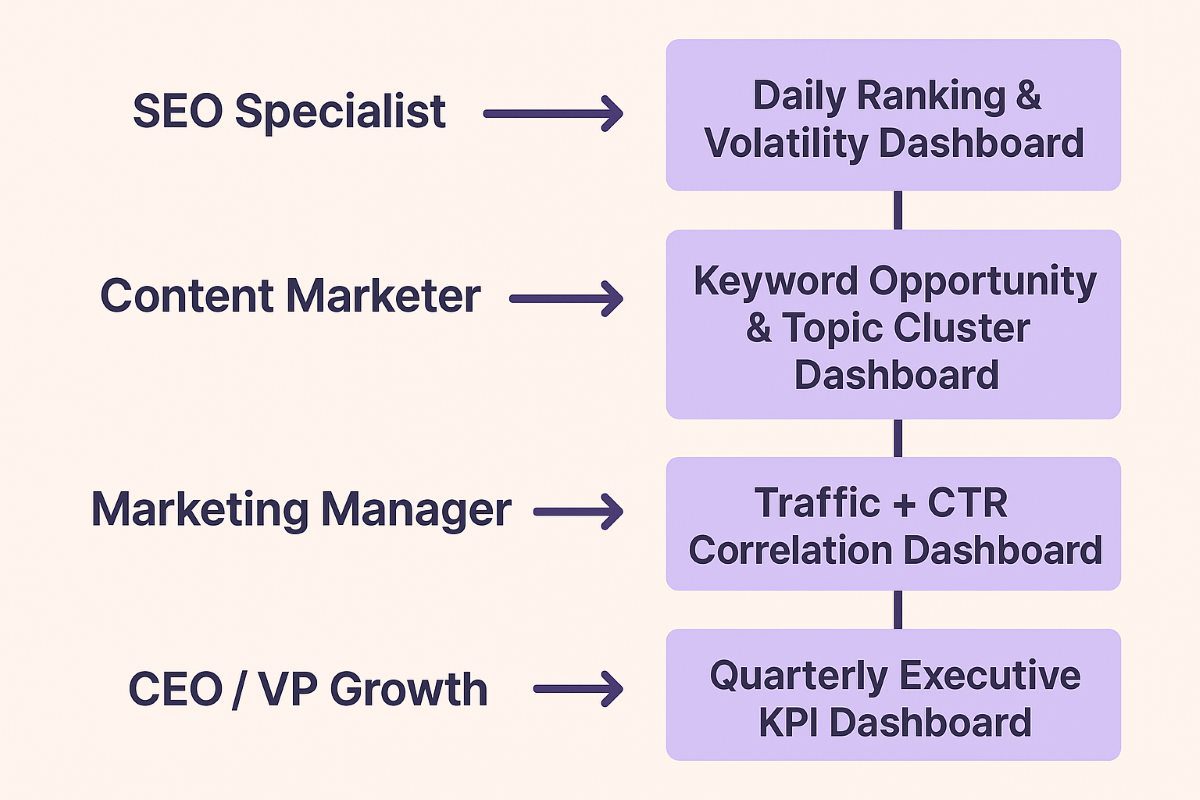 SEO Specialist

Daily Ranking & Volatility Dashboard

Content Marketer

Keyword Opportunity & Topic Cluster Dashboard

Marketing Manager

Traffic + CTR Correlation Dashboard

CEO / VP Growth

Quarterly Executive KPI Dashboard